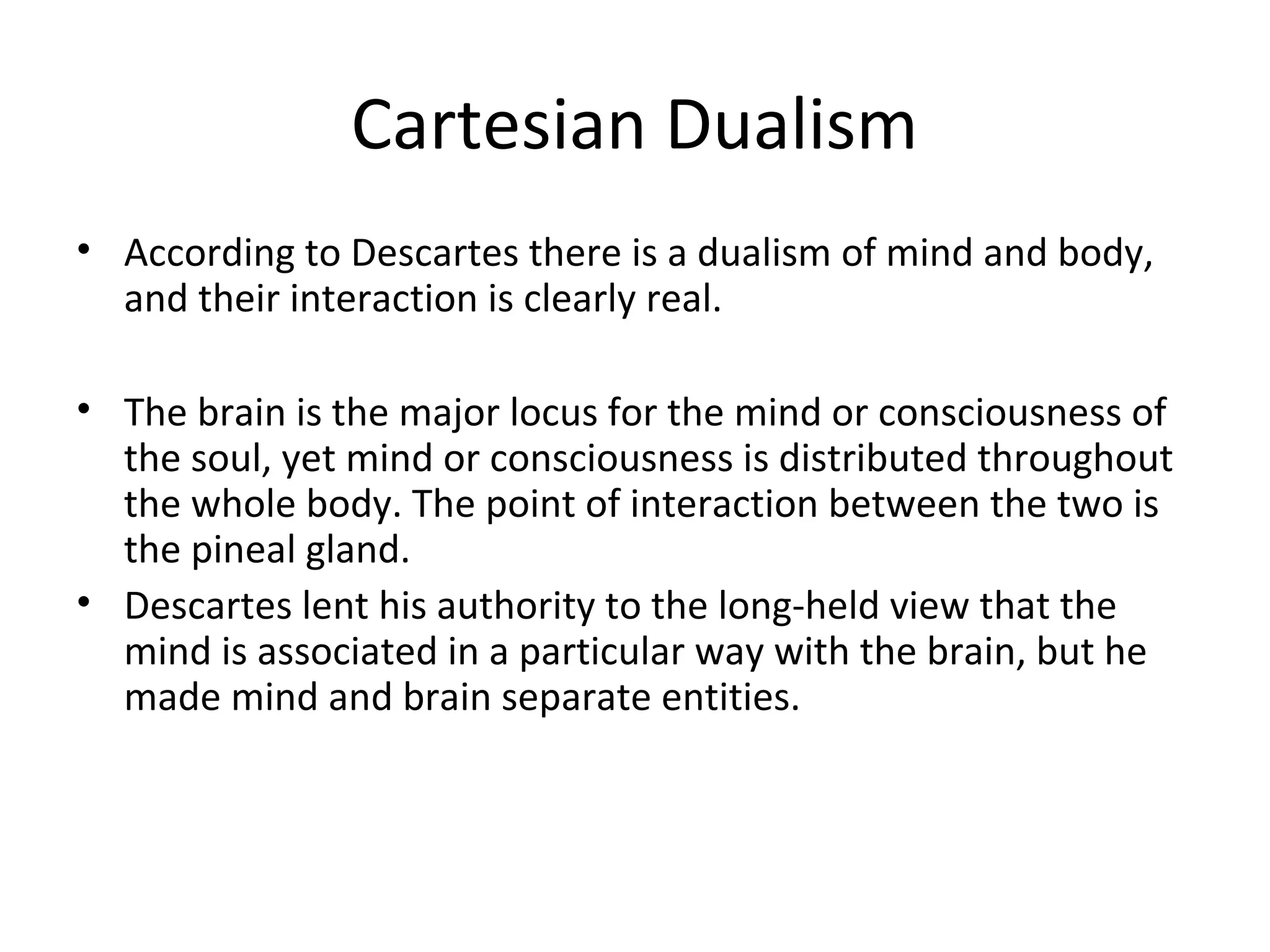 Cartesian Dualism

• According to Descartes there is a dualism of mind and body, and their interaction is clearly real.

• The brain is the major locus for the mind or consciousness of the soul, yet mind or consciousness is distributed throughout the whole body. The point of interaction between the two is the pineal gland.

• Descartes lent his authority to the long-held view that the mind is associated in a particular way with the brain, but he made mind and brain separate entities.